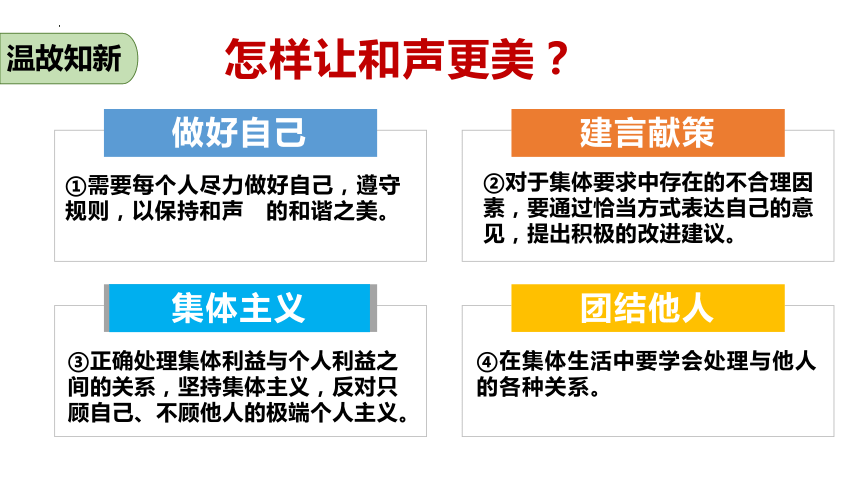 温故知新

怎样让和声更美？

做好自己

①需要每个人尽力做好自己，遵守规则，以保持和声　的和谐之美。

建言献策

②对于集体要求中存在的不合理因素，要通过恰当方式表达自己的意见，提出积极的改进建议。

集体主义

③正确处理集体利益与个人利益之间的关系，坚持集体主义，反对只顾自己、不顾他人的极端个人主义。

团结他人

④在集体生活中要学会处理与他人的各种关系。